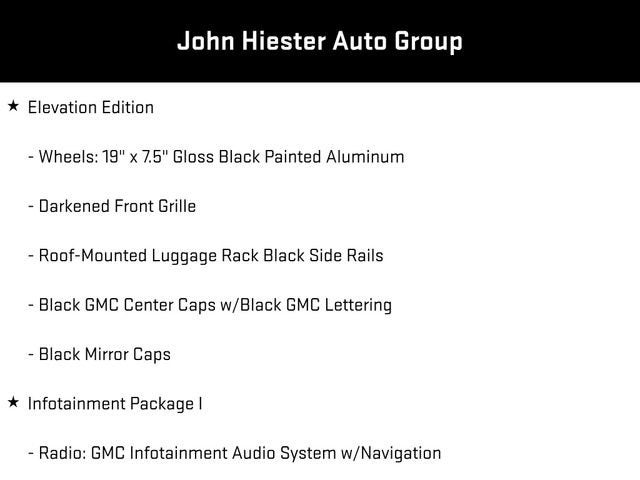 John Hiester Auto Group

★ Elevation Edition

- Wheels: 19" x 7.5" Gloss Black Painted Aluminum

- Darkened Front Grille

- Roof-Mounted Luggage Rack Black Side Rails

- Black GMC Center Caps w/Black GMC Lettering

- Black Mirror Caps

★ Infotainment Package I

- Radio: GMC Infotainment Audio System w/Navigation